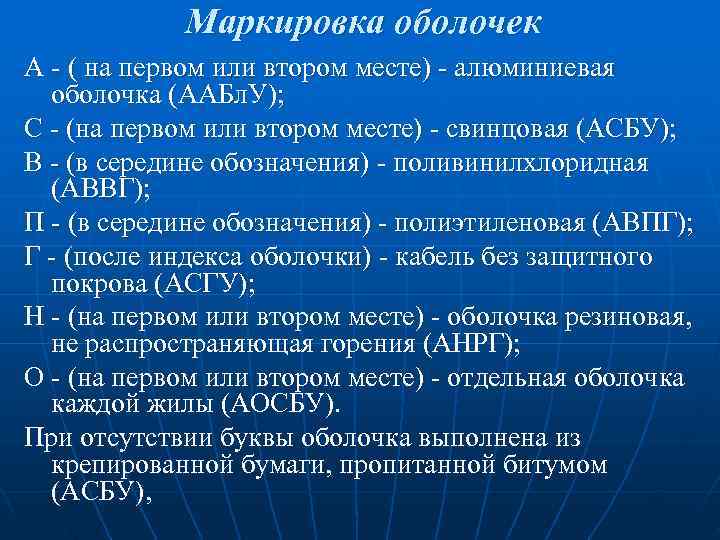 Маркировка оболочек

А - ( на первом или втором месте) - алюминиевая оболочка (ААБлУ);

С - (на первом или втором месте) - свинцовая (АСБУ);

В - (в середине обозначения) - поливинилхлоридная (АВВГ);

П - (в середине обозначения) - полиэтиленовая (АВПГ);

Г - (после индекса оболочки) - кабель без защитного покрова (АСГУ);

Н - (на первом или втором месте) - оболочка резиновая, не распространяющая горения (АНРГ);

О - (на первом или втором месте) - отдельная оболочка каждой жилы (АОСБУ).

При отсутствии буквы оболочка выполнена из крепированной бумаги, пропитанной битумом (АСБУ),